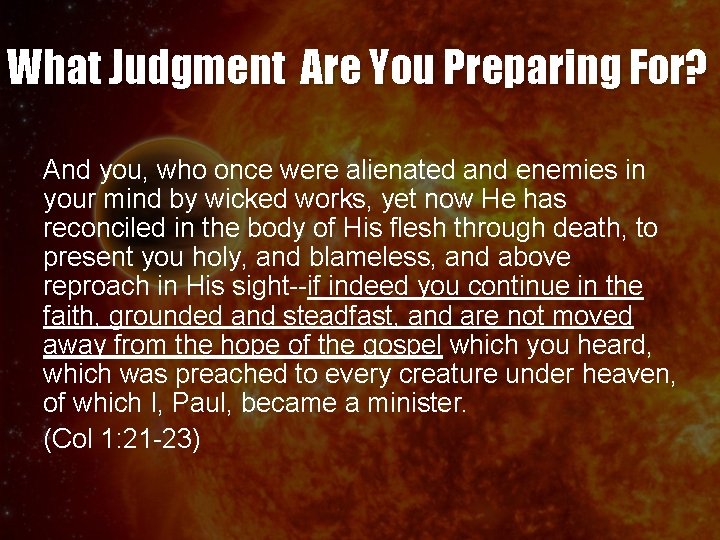 What Judgment  Are You Preparing For?

And you, who once were alienated and enemies in your mind by wicked works, yet now He has reconciled in the body of His flesh through death, to present you holy, and blameless, and above reproach in His sight--if indeed you continue in the faith, grounded and steadfast, and are not moved away from the hope of the gospel which you heard, which was preached to every creature under heaven, of which I, Paul, became a minister.
(Col 1:21-23)